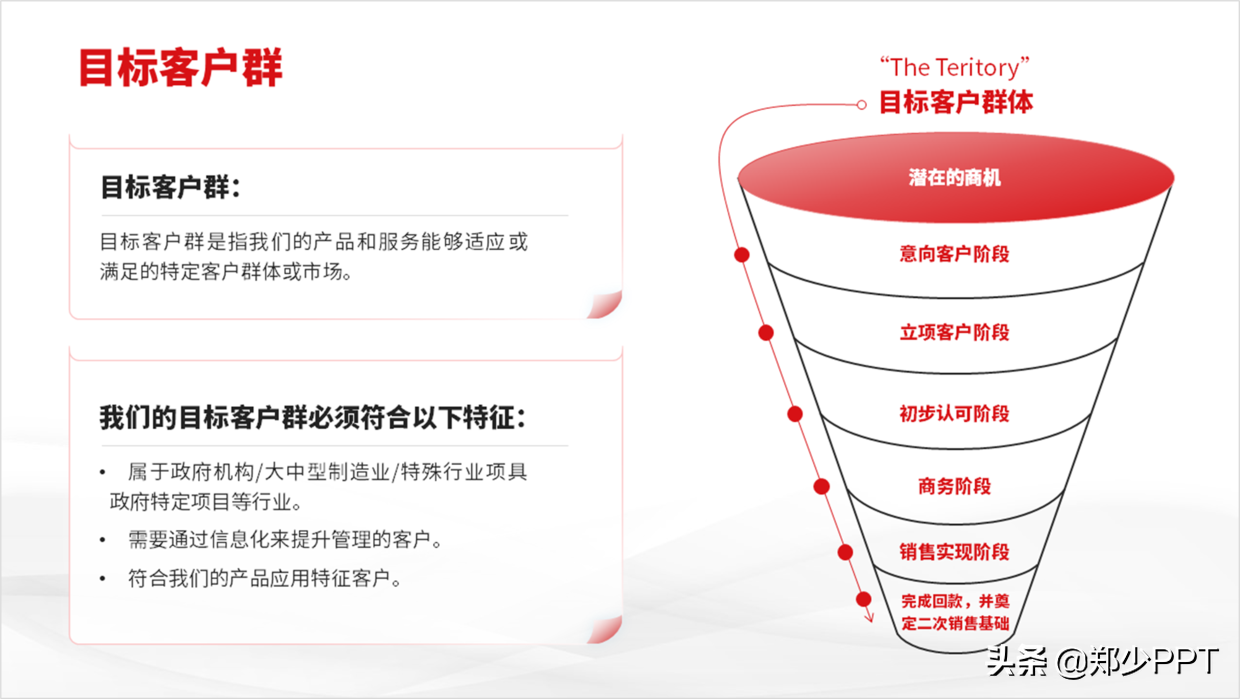 目标客户群

目标客户群：

目标客户群是指我们的产品和服务能够适应或满足的特定客户群体或市场。

我们的目标客户群必须符合以下特征：

• 属于政府机构/大中型制造业/特殊行业项具政府特定项目等行业。
• 需要通过信息化来提升管理的客户。
• 符合我们的产品应用特征客户。

"The Teritory"
目标客户群体

潜在的商机
意向客户阶段
立项客户阶段
初步认可阶段
商务阶段
销售实现阶段
完成回款，并奠定二次销售基础

头条 @郑少PPT